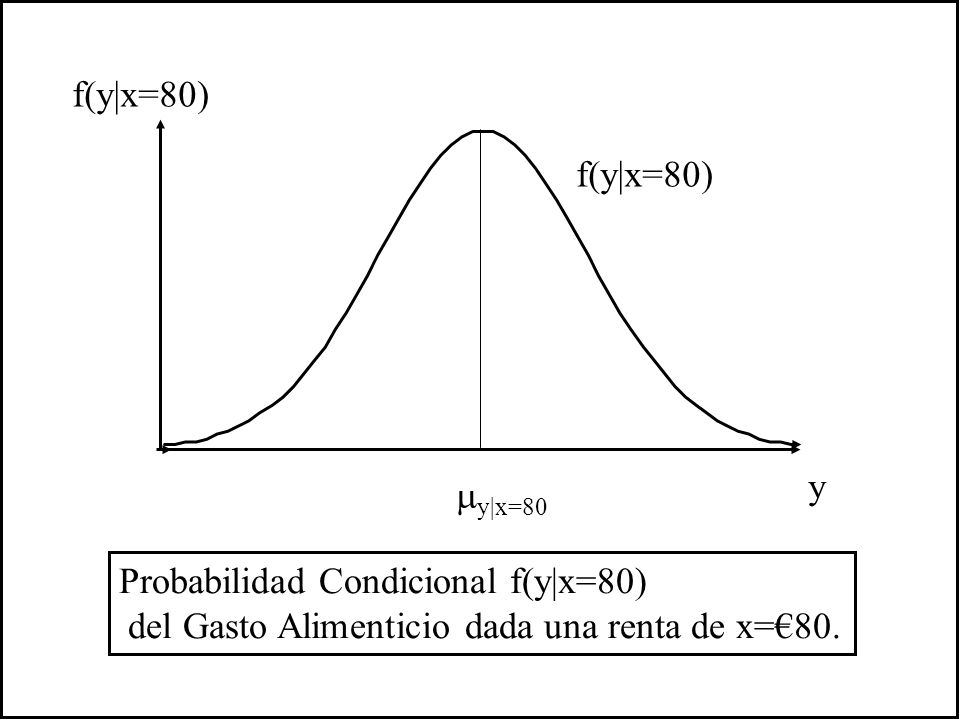 f(y|x=80)

f(y|x=80)

$\mu_{y|x=80}$

y

Probabilidad Condicional f(y|x=80)
del Gasto Alimenticio dada una renta de x=€80.